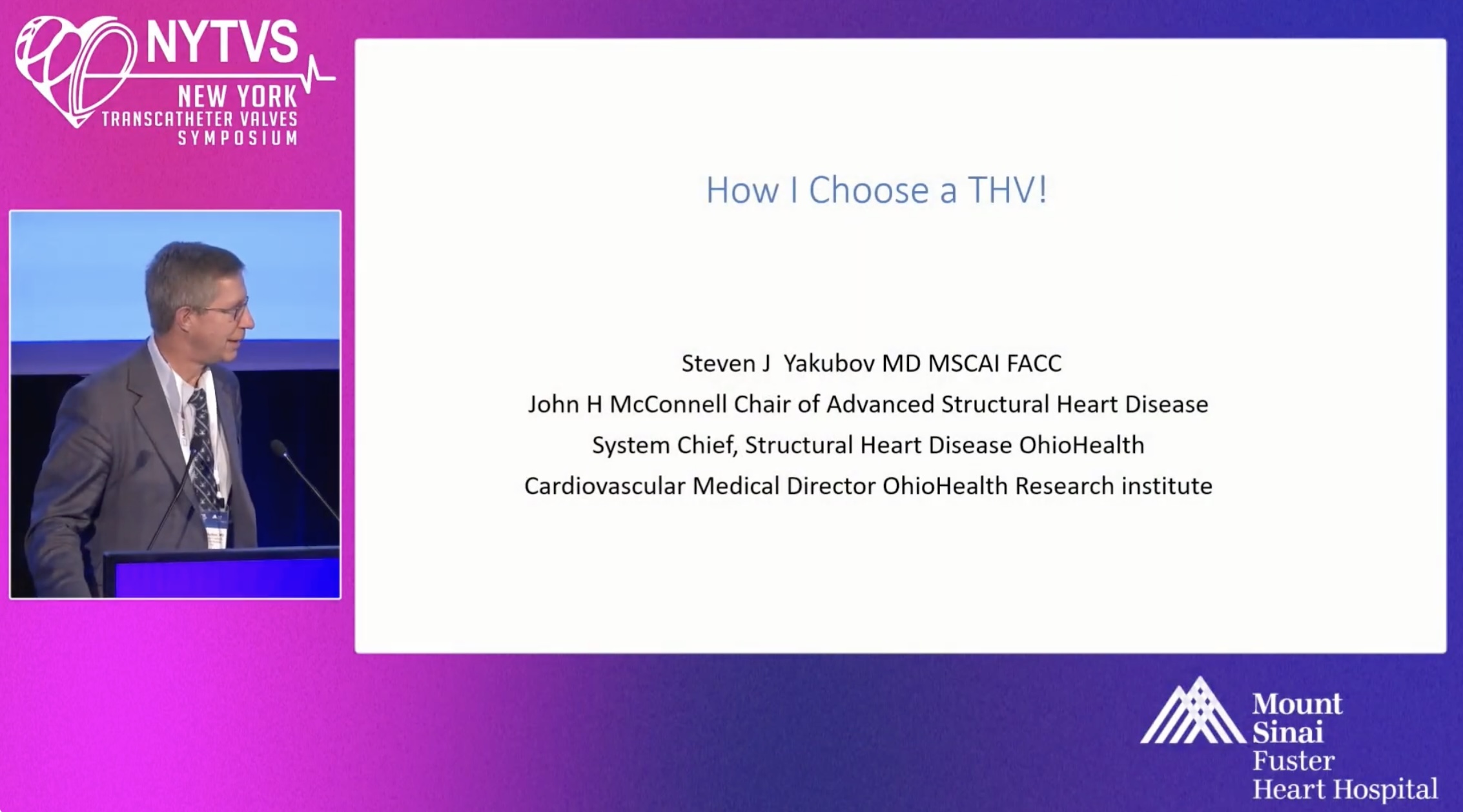 NYTVS
NEW YORK
TRANSCATHETER VALVES
SYMPOSIUM

How I Choose a THV!

Steven J Yakubov MD MSCAI FACC
John H McConnell Chair of Advanced Structural Heart Disease
System Chief, Structural Heart Disease OhioHealth
Cardiovascular Medical Director OhioHealth Research institute

Mount Sinai
Fuster
Heart Hospital